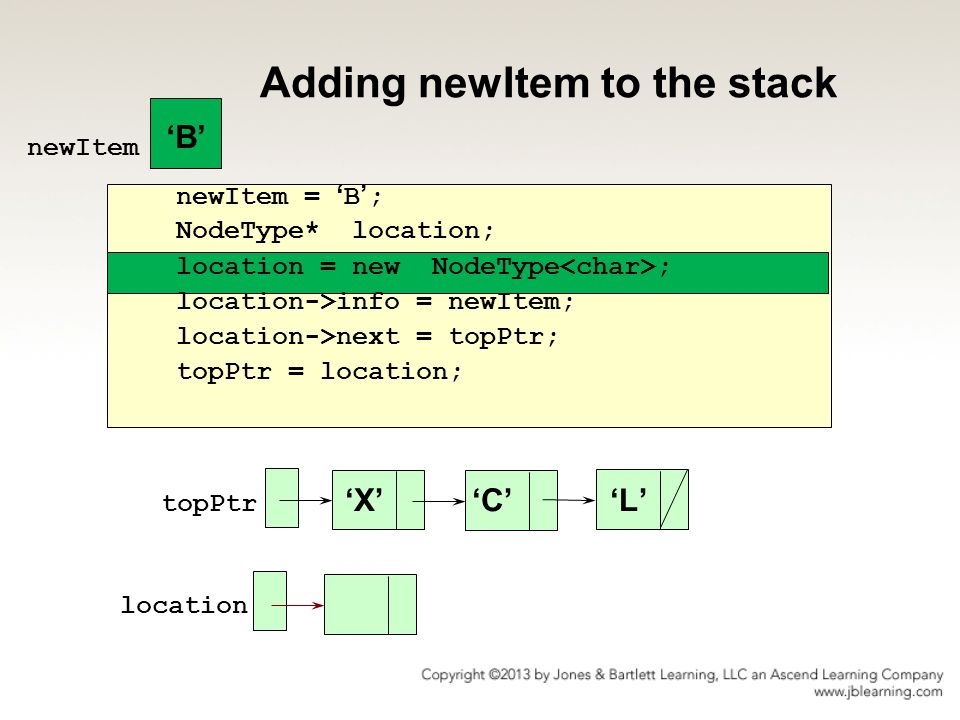 Adding newItem to the stack

newItem ‘B’

newItem = ‘B’;
NodeType* location;
location = new NodeType<char>;
location->info = newItem;
location->next = topPtr;
topPtr = location;

topPtr ‘X’ ‘C’ ‘L’

location

Copyright ©2013 by Jones & Bartlett Learning, LLC an Ascend Learning Company
www.jblearning.com